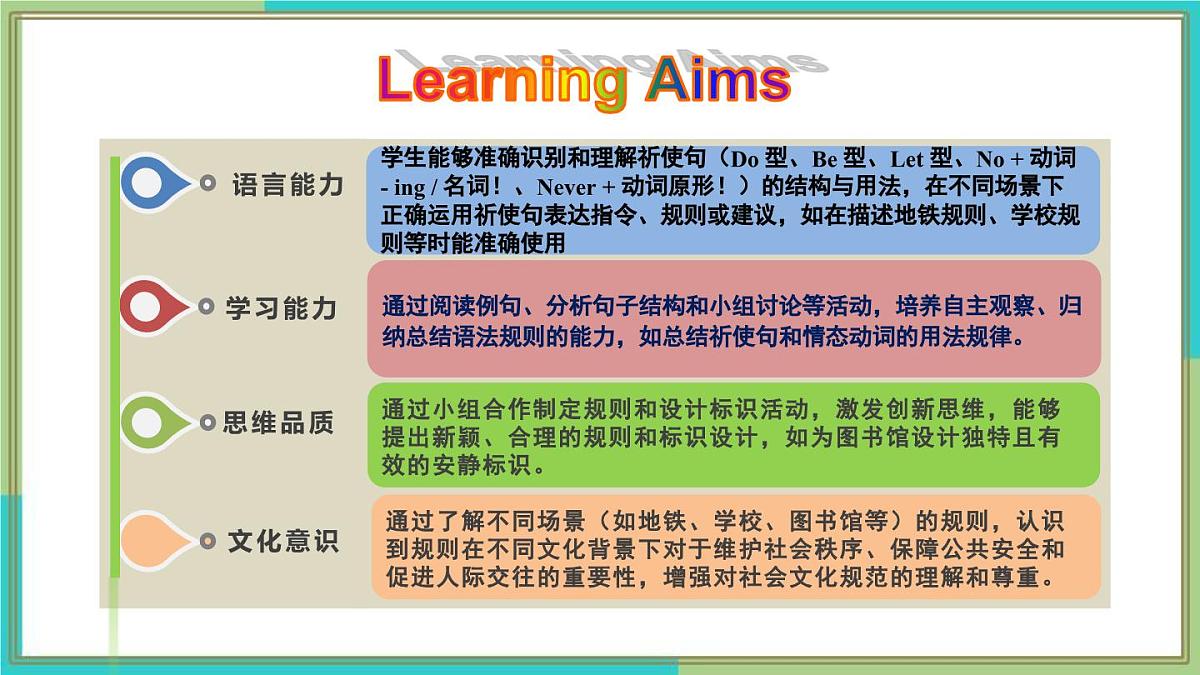 Learning Aims

语言能力

学生能够准确识别和理解祈使句（Do 型、Be 型、Let 型、No + 动词 - ing / 名词！、Never + 动词原形！）的结构与用法，在不同场景下正确运用祈使句表达指令、规则或建议，如在描述地铁规则、学校规则等时能准确使用

学习能力

通过阅读例句、分析句子结构和小组讨论等活动，培养自主观察、归纳总结语法规则的能力，如总结祈使句和情态动词的用法规律。

思维品质

通过小组合作制定规则和设计标识活动，激发创新思维，能够提出新颖、合理的规则和标识设计，如为图书馆设计独特且有效的安静标识。

文化意识

通过了解不同场景（如地铁、学校、图书馆等）的规则，认识到规则在不同文化背景下对于维护社会秩序、保障公共安全和促进人际交往的重要性，增强对社会文化规范的理解和尊重。